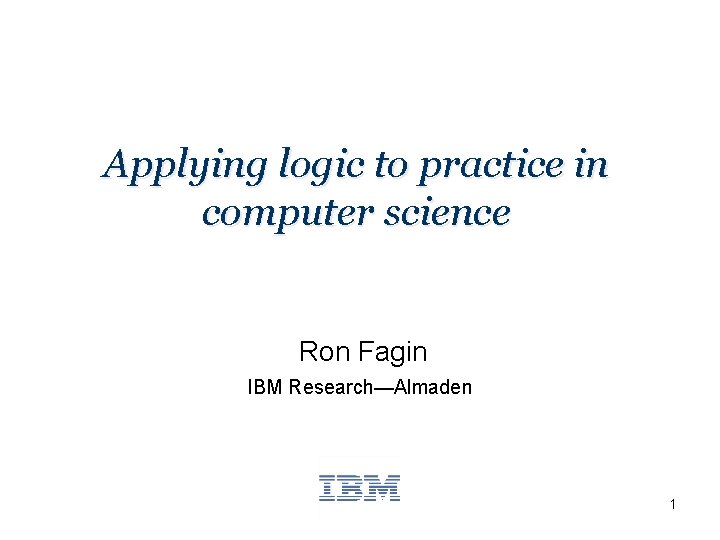 Applying logic to practice in computer science

Ron Fagin

IBM Research—Almaden

IBM

1